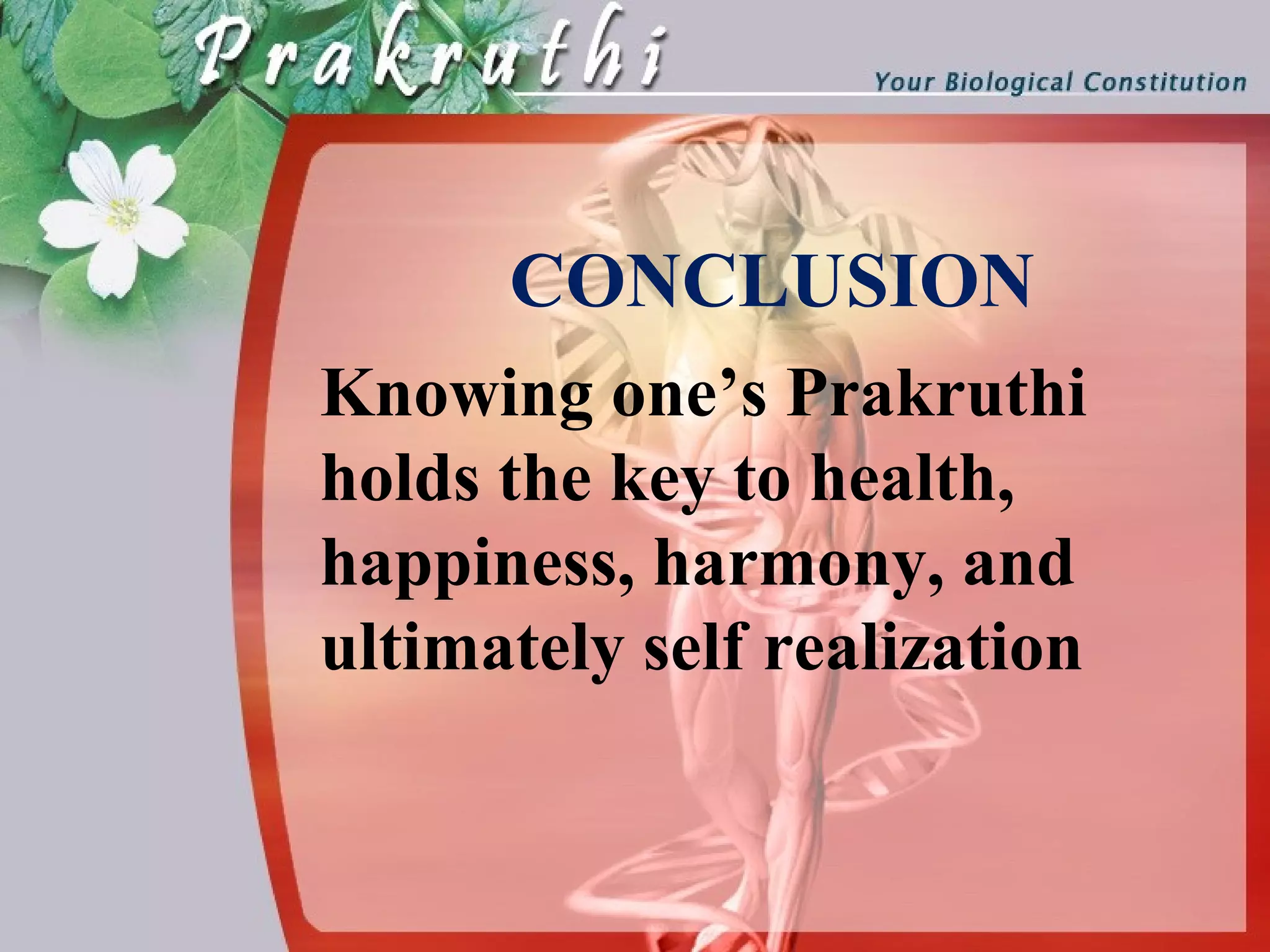 Prakruthi

Your Biological Constitution

CONCLUSION

Knowing one’s Prakruthi holds the key to health, happiness, harmony, and ultimately self realization